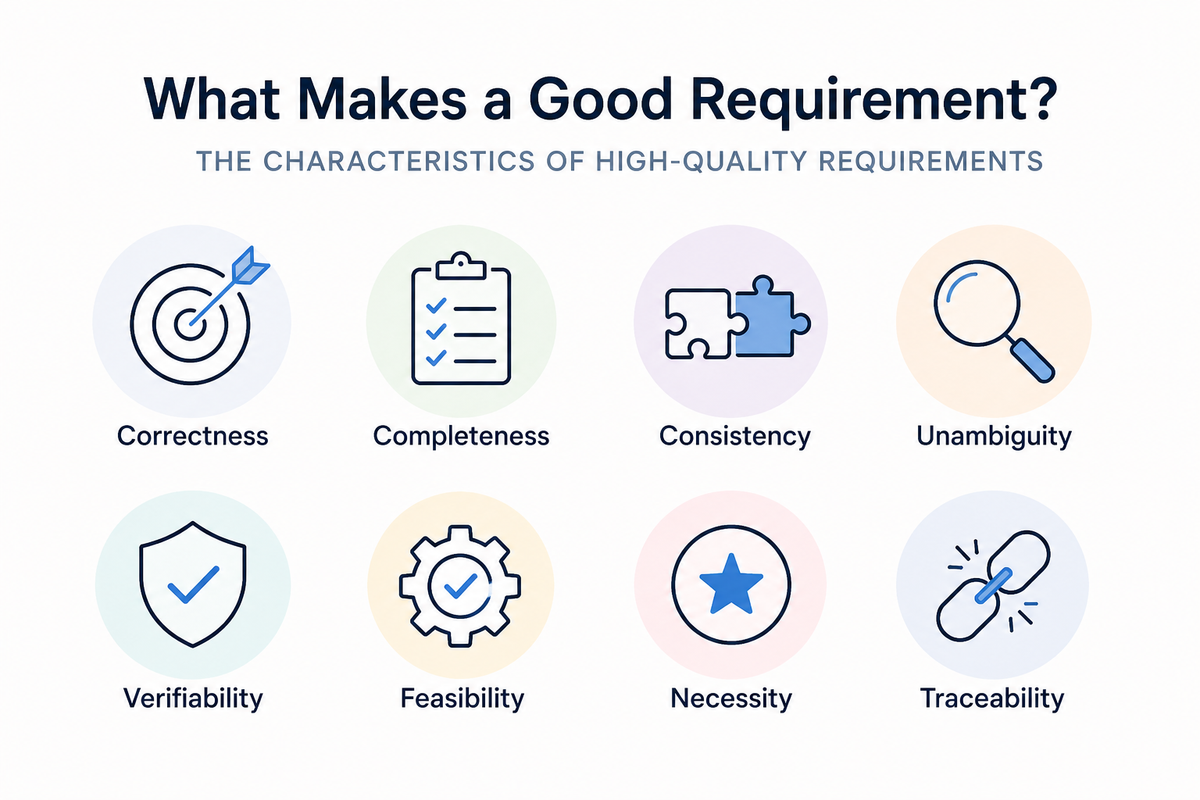 What Makes a Good Requirement?

THE CHARACTERISTICS OF HIGH-QUALITY REQUIREMENTS

Correctness

Completeness

Consistency

Unambiguity

Verifiability

Feasibility

Necessity

Traceability